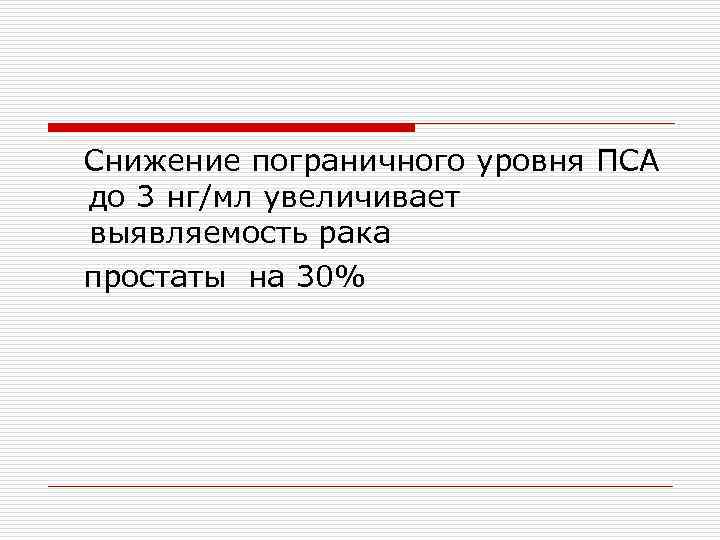 Снижение пограничного уровня ПСА до 3 нг/мл увеличивает выявляемость рака

простаты  на 30%